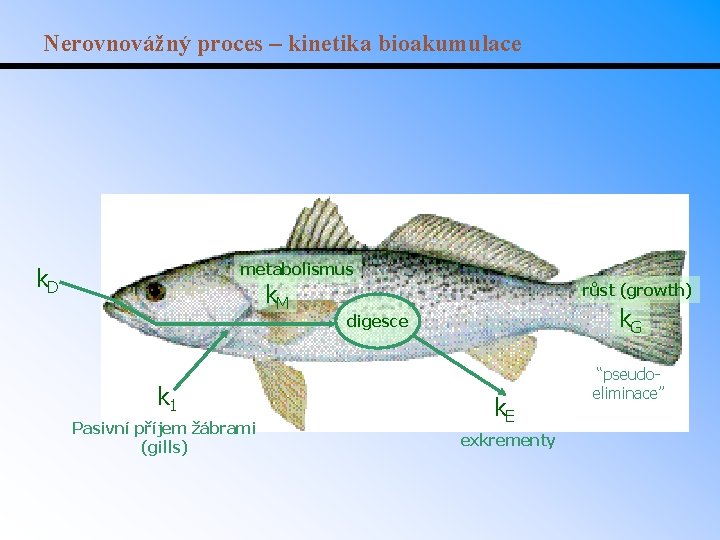 Nerovnovážný proces – kinetika bioakumulace

$k_D$

metabolismus

$k_M$

digesce

růst (growth)

$k_G$

"pseudo-eliminace"

$k_1$

Pasivní příjem žábrami (gills)

$k_E$

exkrementy